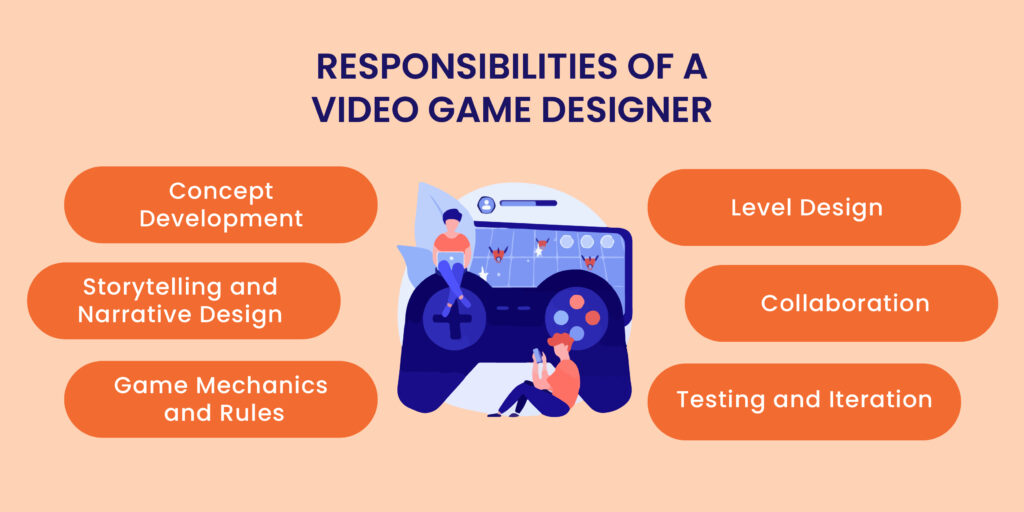 RESPONSIBILITIES OF A VIDEO GAME DESIGNER

Concept Development

Storytelling and Narrative Design

Game Mechanics and Rules

Level Design

Collaboration

Testing and Iteration